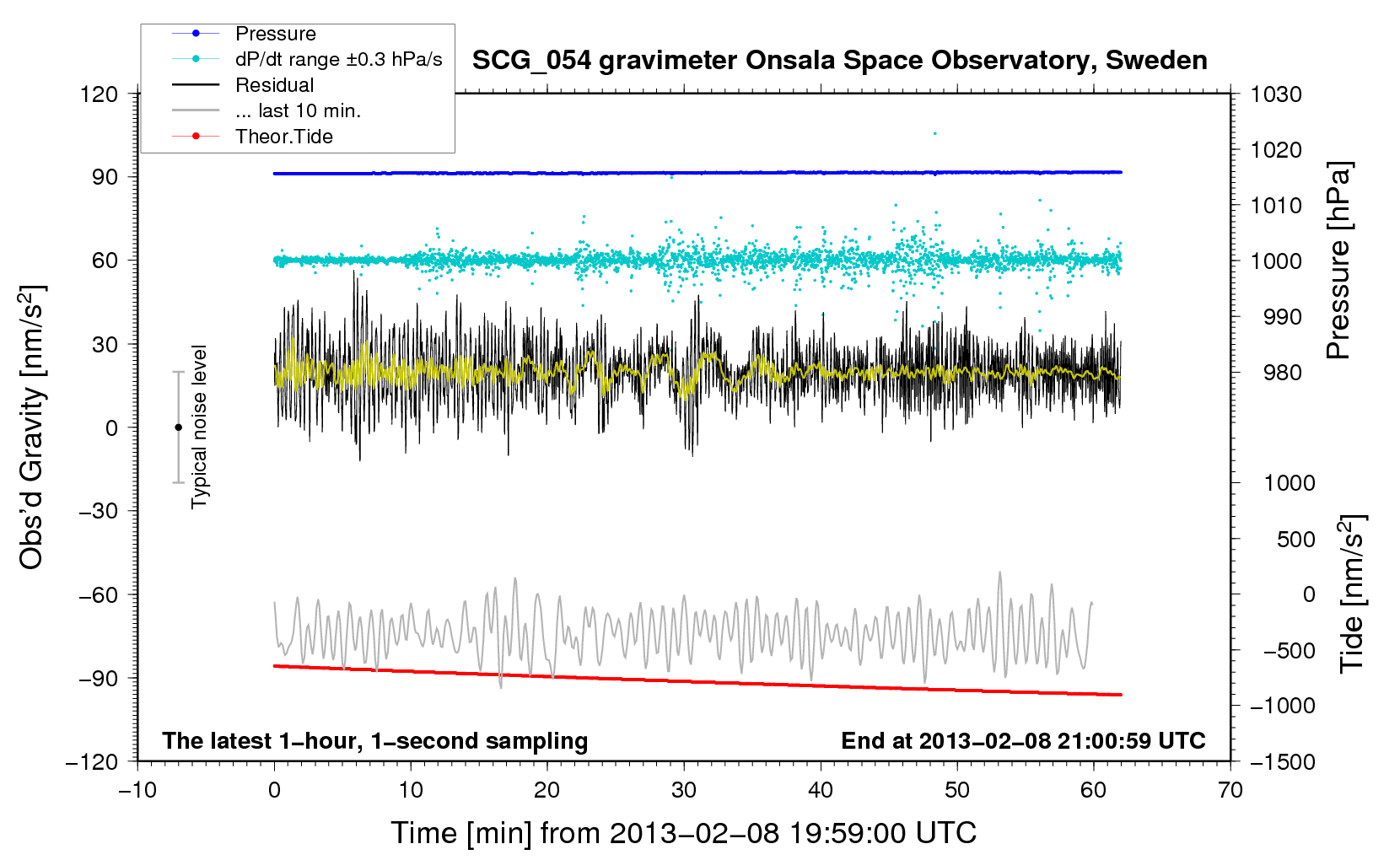 Pressure
dP/dt range ±0.3 hPa/s
Residual
... last 10 min.
Theor.Tide

SCG_054 gravimeter Onsala Space Observatory, Sweden

120
90
60
30
0
−30
−60
−90
−120

Obs'd Gravity [nm/s$^2$]

Typical noise level

1030
1020
1010
1000
990
980

Pressure [hPa]

1000
500
0
−500
−1000
−1500

Tide [nm/s$^2$]

The latest 1−hour, 1−second sampling
End at 2013−02−08 21:00:59 UTC

−10
0
10
20
30
40
50
60
70

Time [min] from 2013−02−08 19:59:00 UTC